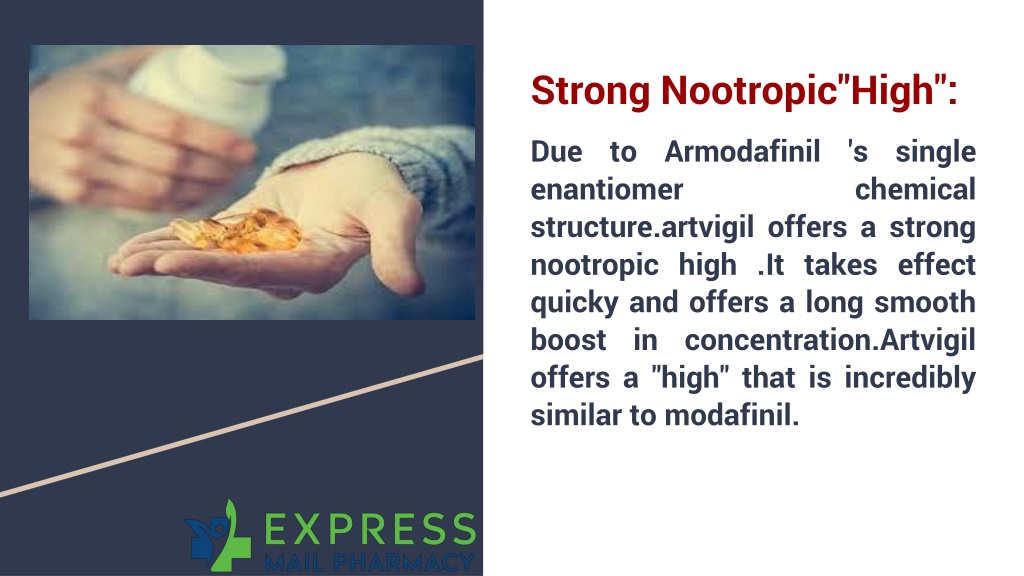 Strong Nootropic"High":

Due to Armodafinil 's single enantiomer chemical structure.artvigil offers a strong nootropic high .It takes effect quicky and offers a long smooth boost in concentration.Artvigil offers a "high" that is incredibly similar to modafinil.

EXPRESS
MAIL PHARMACY